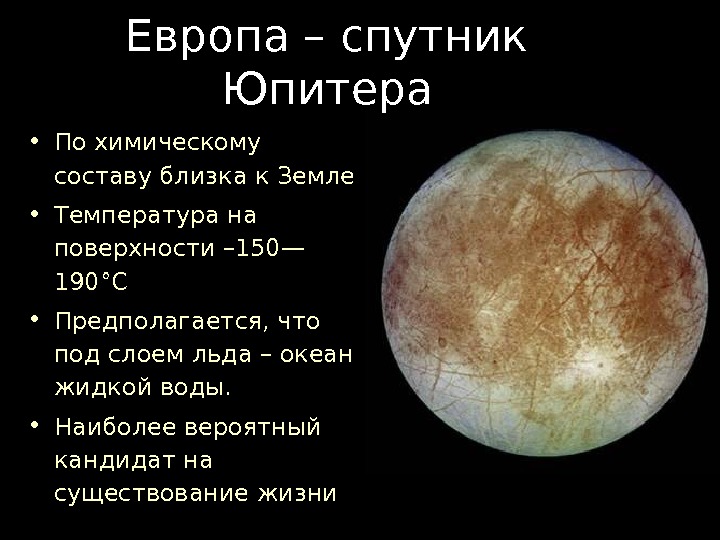 Европа – спутник Юпитера

• По химическому составу близка к Земле
• Температура на поверхности –150—190°С
• Предполагается, что под слоем льда – океан жидкой воды.
• Наиболее вероятный кандидат на существование жизни